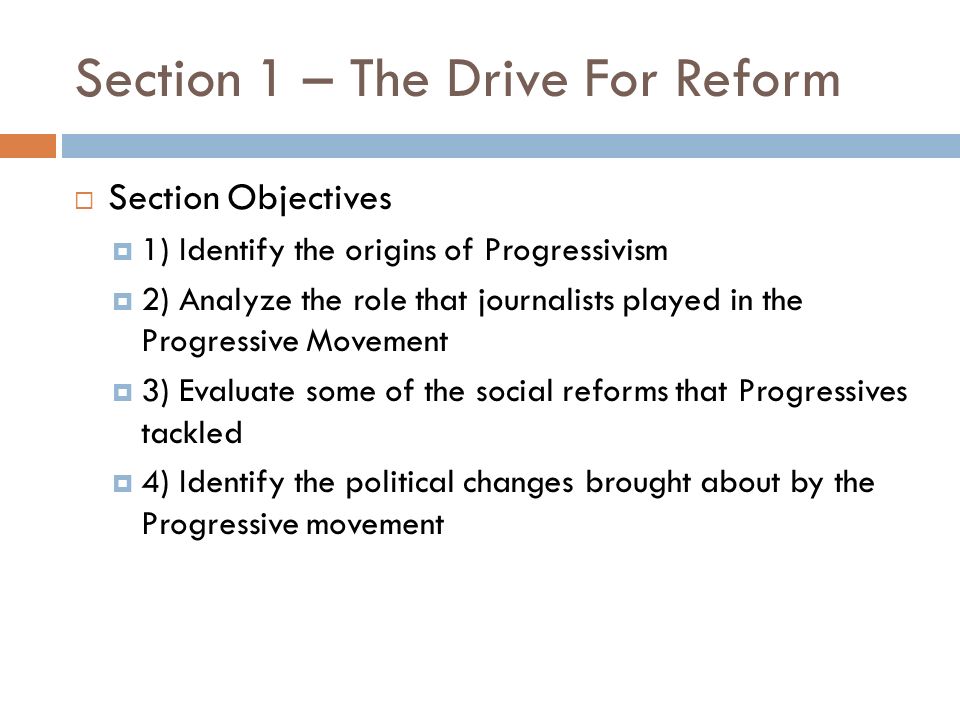 Section 1 – The Drive For Reform

Section Objectives

1) Identify the origins of Progressivism

2) Analyze the role that journalists played in the Progressive Movement

3) Evaluate some of the social reforms that Progressives tackled

4) Identify the political changes brought about by the Progressive movement